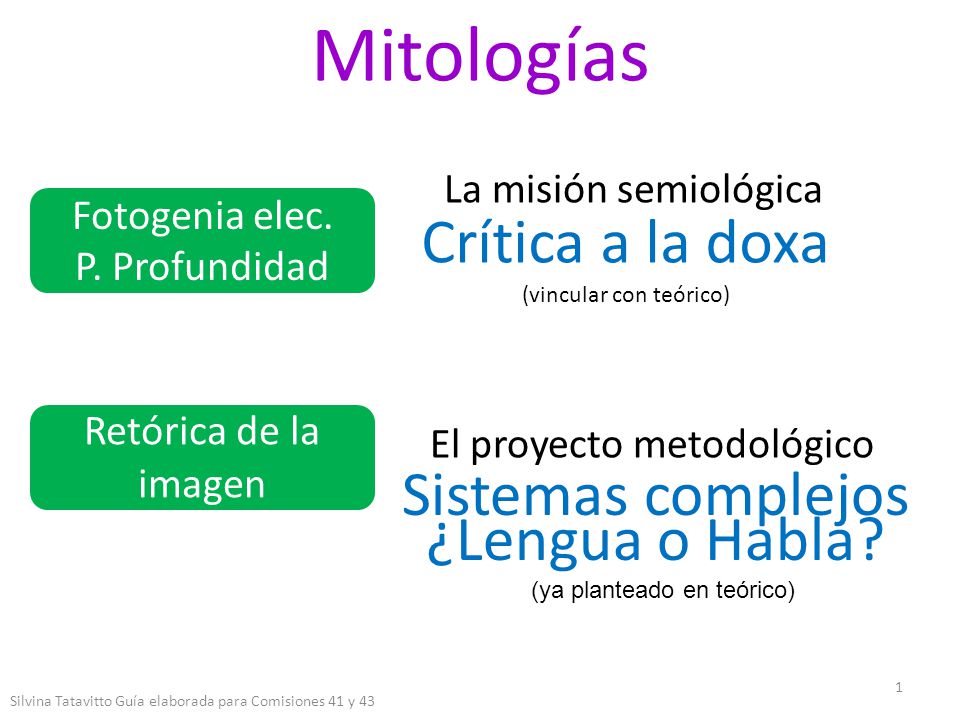 Mitologías

Fotogenia elec.
P. Profundidad

La misión semiológica
Crítica a la doxa
(vincular con teórico)

Retórica de la imagen

El proyecto metodológico
Sistemas complejos
¿Lengua o Habla?
(ya planteado en teórico)

Silvina Tatavitto Guía elaborada para Comisiones 41 y 43

1